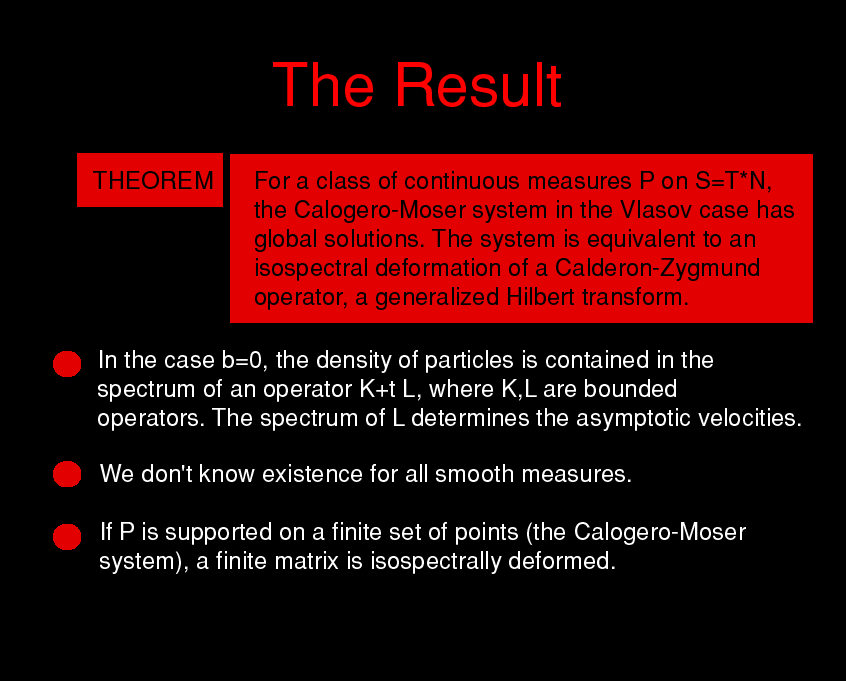 The Result

THEOREM

For a class of continuous measures P on S=T*N, the Calogero-Moser system in the Vlasov case has global solutions. The system is equivalent to an isospectral deformation of a Calderon-Zygmund operator, a generalized Hilbert transform.

In the case b=0, the density of particles is contained in the spectrum of an operator K+t L, where K,L are bounded operators. The spectrum of L determines the asymptotic velocities.

We don't know existence for all smooth measures.

If P is supported on a finite set of points (the Calogero-Moser system), a finite matrix is isospectrally deformed.